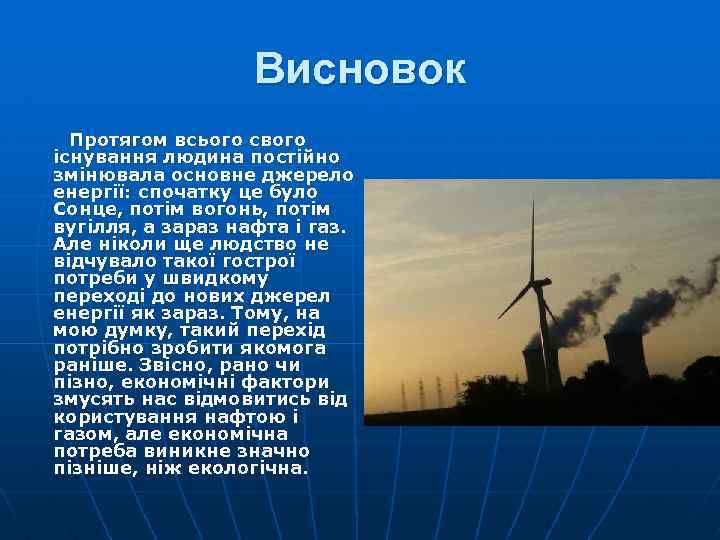 Висновок

Протягом всього свого існування людина постійно змінювала основне джерело енергії: спочатку це було Сонце, потім вогонь, потім вугілля, а зараз нафта і газ. Але ніколи ще людство не відчувало такої гострої потреби у швидкому переході до нових джерел енергії як зараз. Тому, на мою думку, такий перехід потрібно зробити якомога раніше. Звісно, рано чи пізно, економічні фактори змусять нас відмовитись від користування нафтою і газом, але економічна потреба виникне значно пізніше, ніж екологічна.